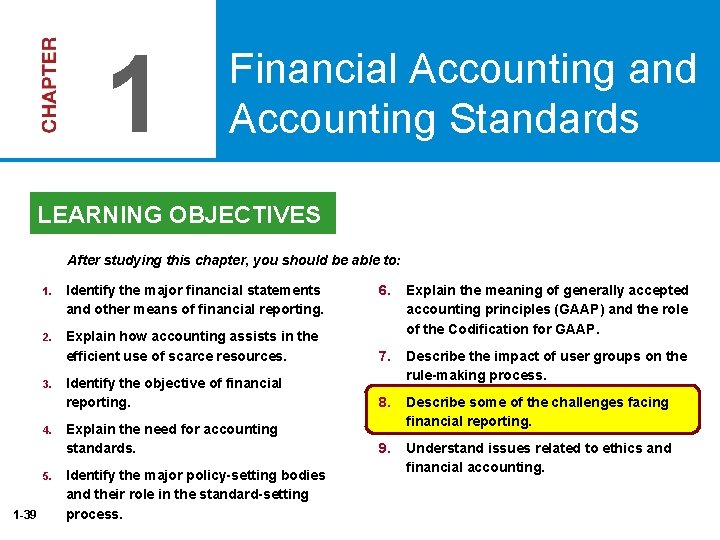 CHAPTER 1

Financial Accounting and Accounting Standards

LEARNING OBJECTIVES

After studying this chapter, you should be able to:

1. Identify the major financial statements and other means of financial reporting.

2. Explain how accounting assists in the efficient use of scarce resources.

3. Identify the objective of financial reporting.

4. Explain the need for accounting standards.

5. Identify the major policy-setting bodies and their role in the standard-setting process.

6. Explain the meaning of generally accepted accounting principles (GAAP) and the role of the Codification for GAAP.

7. Describe the impact of user groups on the rule-making process.

8. Describe some of the challenges facing financial reporting.

9. Understand issues related to ethics and financial accounting.

1-39